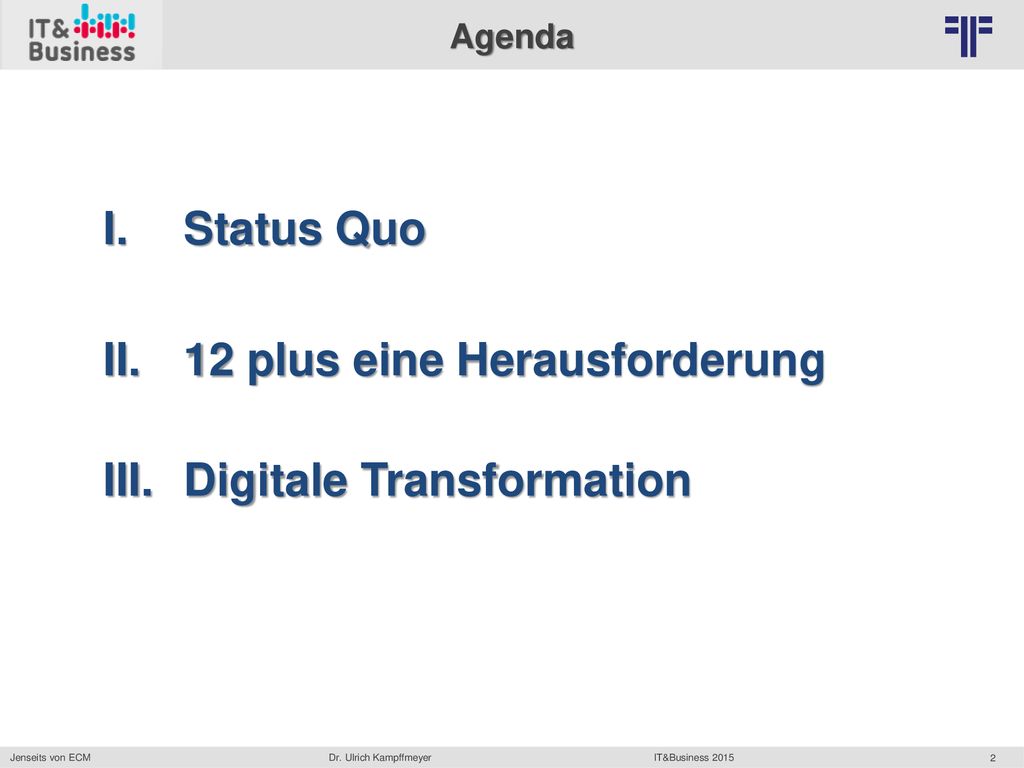 IT& Business

Agenda

I. Status Quo

II. 12 plus eine Herausforderung

III. Digitale Transformation

Jenseits von ECM Dr. Ulrich Kampffmeyer IT&Business 2015 2